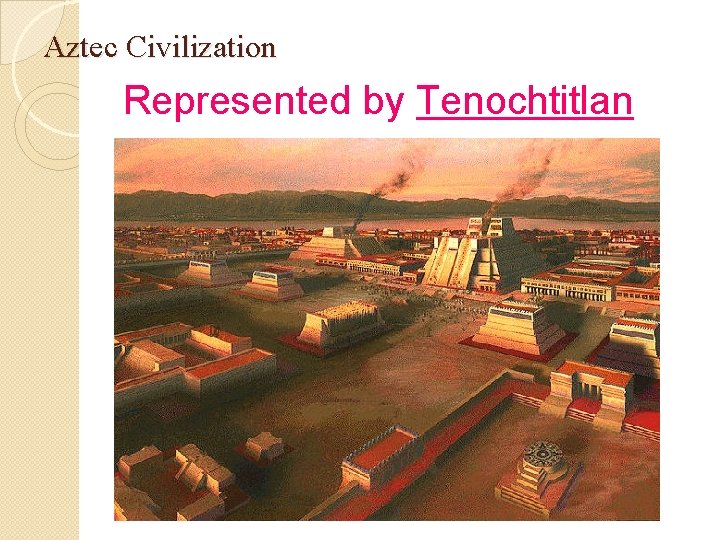 Aztec Civilization

Represented by Tenochtitlan